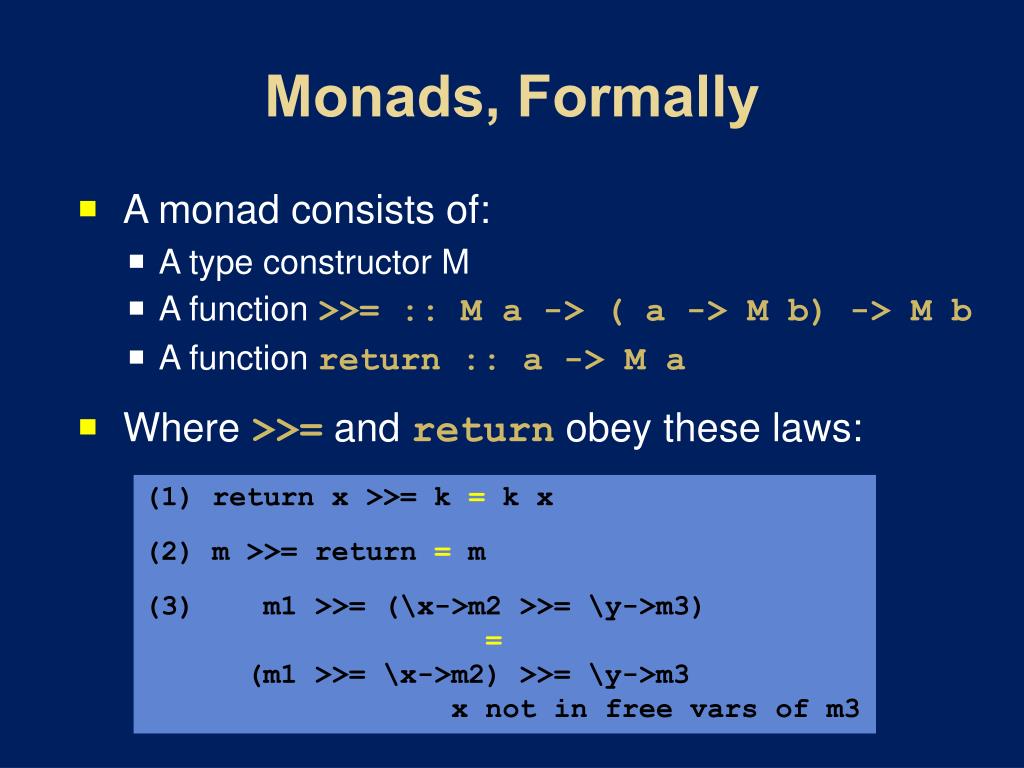 Monads, Formally

A monad consists of:
A type constructor M
A function >>= :: M a -> ( a -> M b) -> M b
A function return :: a -> M a

Where >>= and return obey these laws:

(1) return x >>= k = k x

(2) m >>= return = m

(3) m1 >>= (\x->m2 >>= \y->m3)
=
(m1 >>= \x->m2) >>= \y->m3
x not in free vars of m3